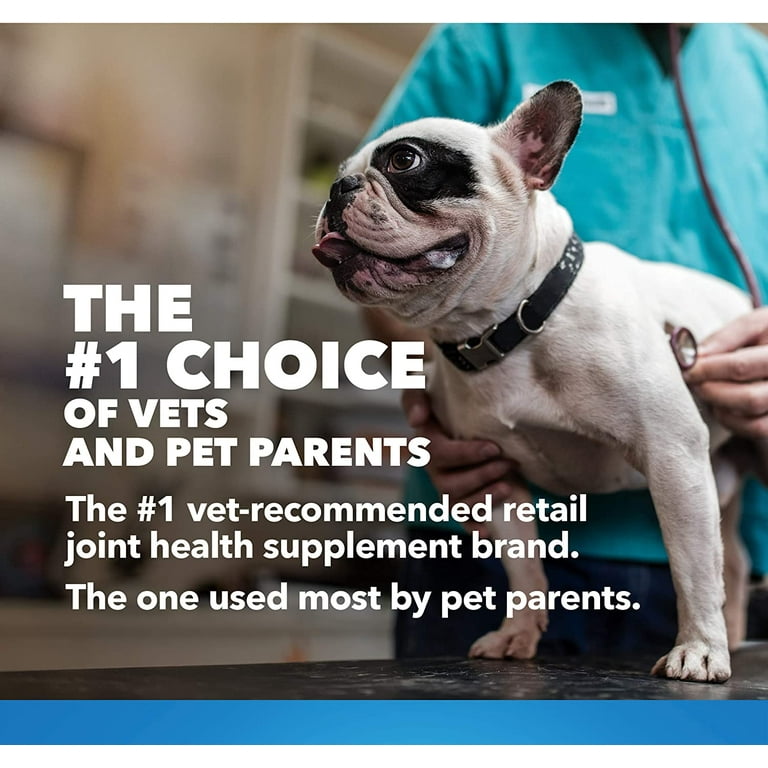 THE
#1 CHOICE
OF VETS
AND PET PARENTS

The #1 vet-recommended retail joint health supplement brand.

The one used most by pet parents.